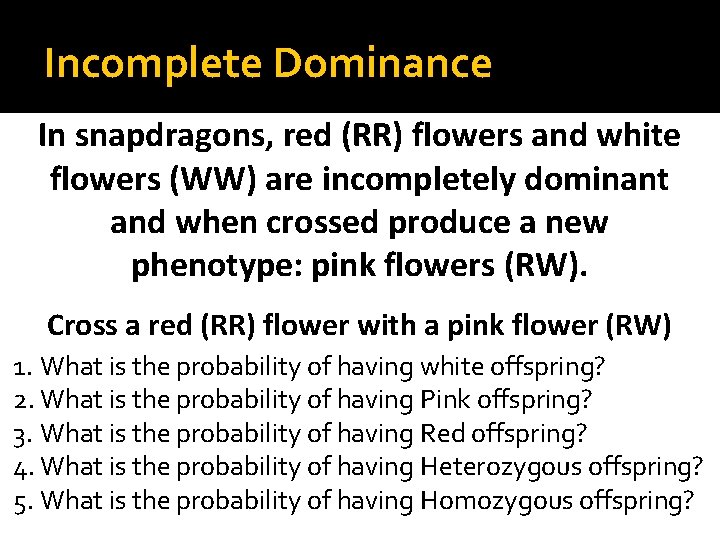 Incomplete Dominance

In snapdragons, red (RR) flowers and white flowers (WW) are incompletely dominant and when crossed produce a new phenotype: pink flowers (RW).

Cross a red (RR) flower with a pink flower (RW)

1. What is the probability of having white offspring?
2. What is the probability of having Pink offspring?
3. What is the probability of having Red offspring?
4. What is the probability of having Heterozygous offspring?
5. What is the probability of having Homozygous offspring?